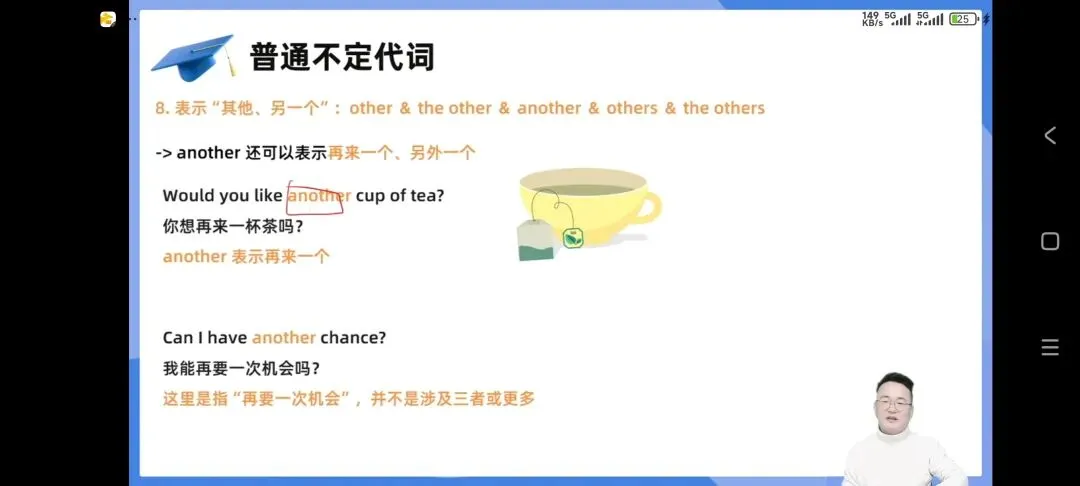 149 KB/s 5G 5G 25

普通不定代词

8. 表示“其他、另一个”：other & the other & another & others & the others

-> another 还可以表示再来一个、另外一个

Would you like another cup of tea?
你想再来一杯茶吗？
another 表示再来一个

Can I have another chance?
我能再要一次机会吗？
这里是指“再要一次机会”，并不是涉及三者或更多